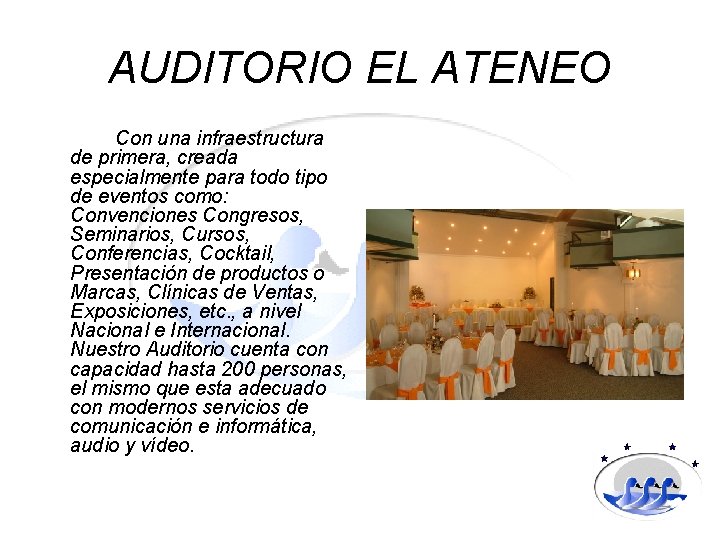 AUDITORIO EL ATENEO

Con una infraestructura de primera, creada especialmente para todo tipo de eventos como: Convenciones Congresos, Seminarios, Cursos, Conferencias, Cocktail, Presentación de productos o Marcas, Clínicas de Ventas, Exposiciones, etc., a nivel Nacional e Internacional. Nuestro Auditorio cuenta con capacidad hasta 200 personas, el mismo que esta adecuado con modernos servicios de comunicación e informática, audio y vídeo.